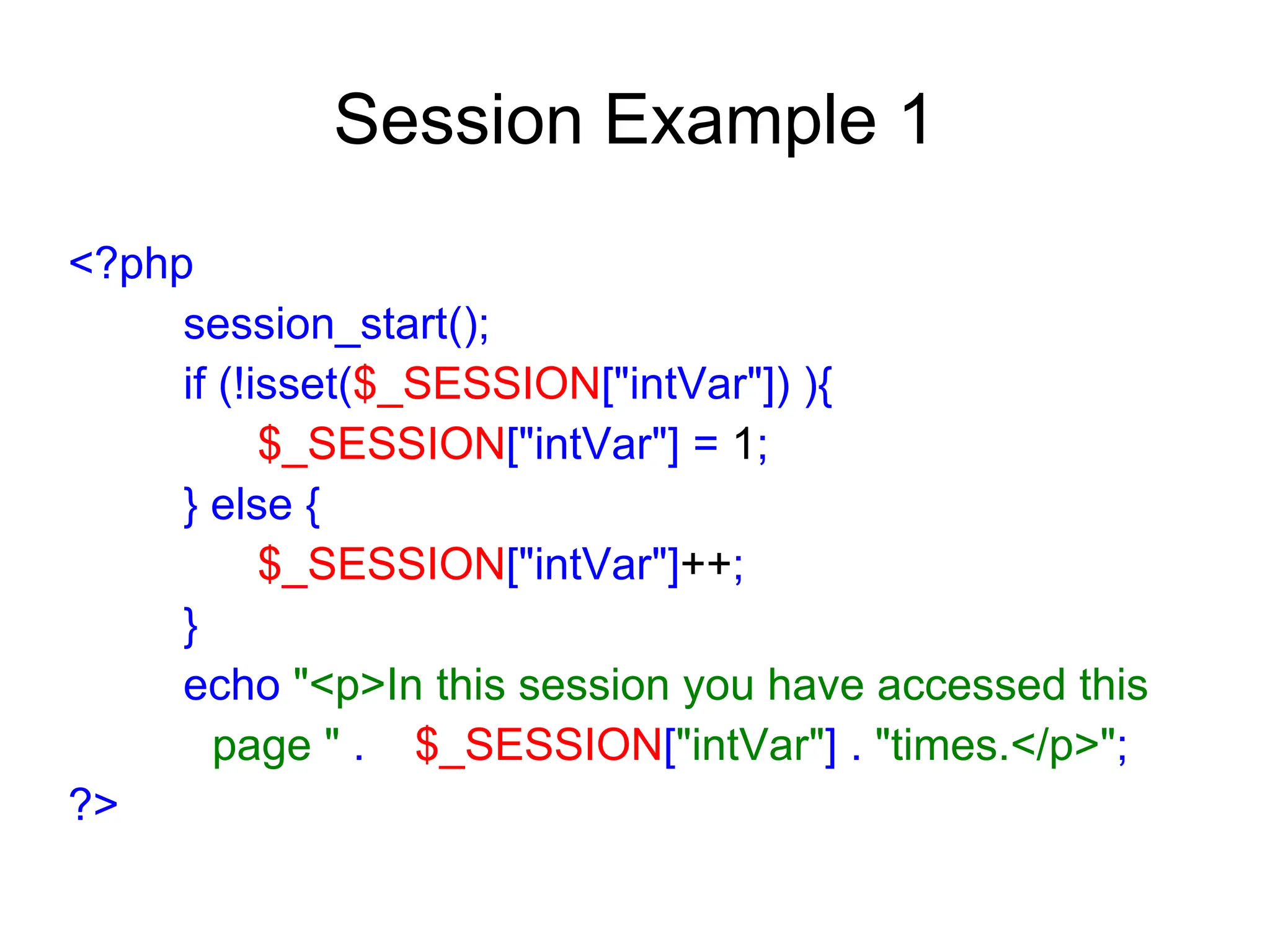 Session Example 1

<?php
session_start();
if (!isset($_SESSION["intVar"]) ){
$_SESSION["intVar"] = 1;
} else {
$_SESSION["intVar"]++;
}
echo "<p>In this session you have accessed this page " . $_SESSION["intVar"] . "times.</p>";
?>